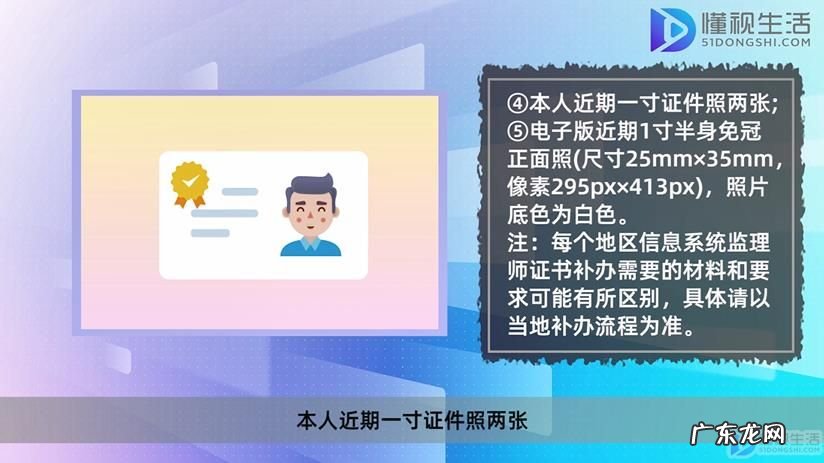 懂视生活
51DONGSHI.COM

④本人近期一寸证件照两张;
⑤电子版近期1寸半身免冠正面照(尺寸25mm×35mm，像素295px×413px)，照片底色为白色。
注：每个地区信息系统监理师证书补办需要的材料和要求可能有所区别，具体请以当地补办流程为准。

本人近期一寸证件照两张

广东龙网